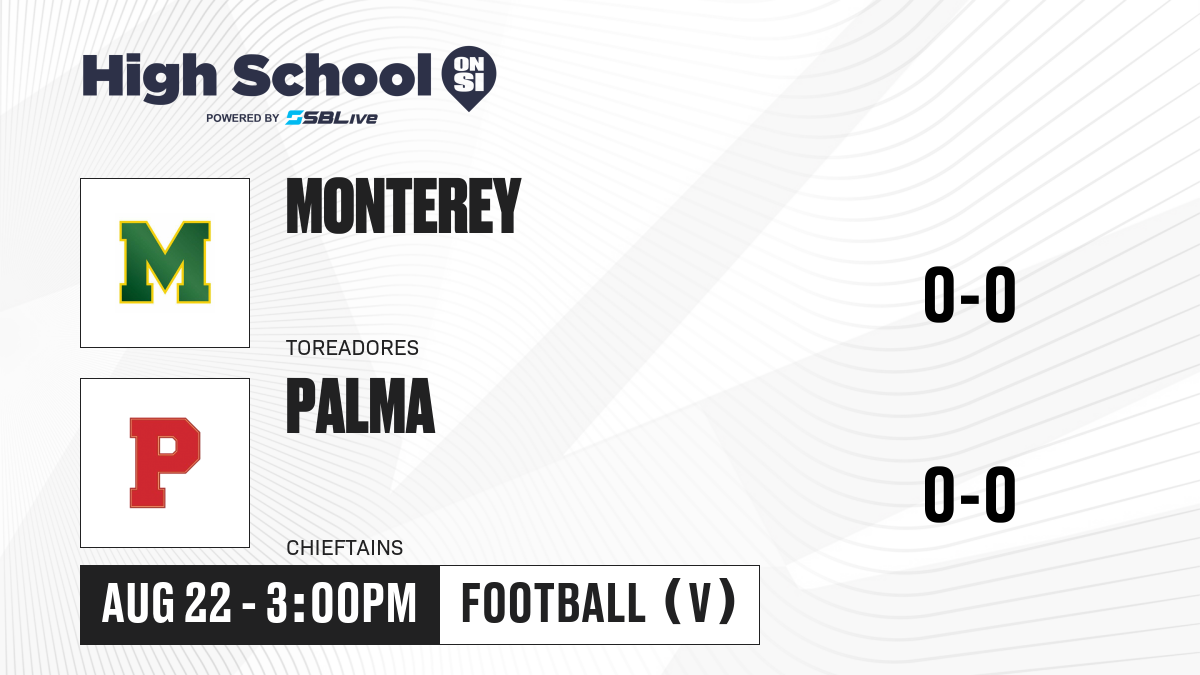 High School ON SI
POWERED BY SBLive

M

MONTEREY

TOREADORES

0-0

P

PALMA

CHIEFTAINS

0-0

AUG 22 - 3:00PM

FOOTBALL (V)